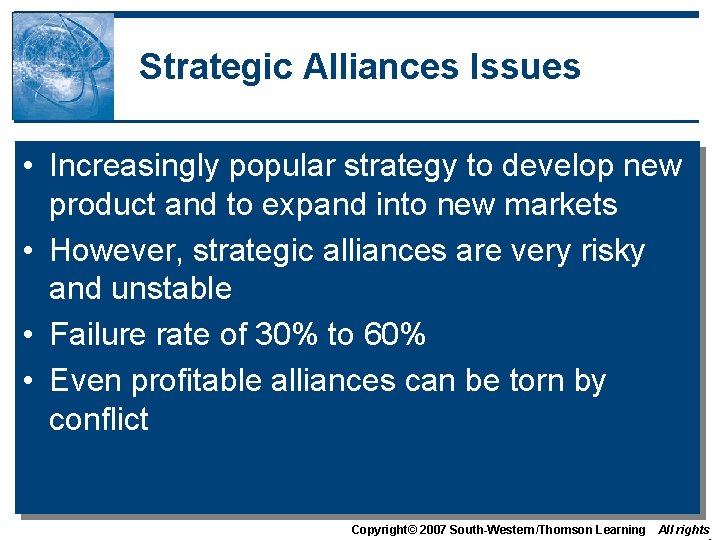 Strategic Alliances Issues

• Increasingly popular strategy to develop new product and to expand into new markets

• However, strategic alliances are very risky and unstable

• Failure rate of 30% to 60%

• Even profitable alliances can be torn by conflict

Copyright© 2007 South-Western/Thomson Learning All rights